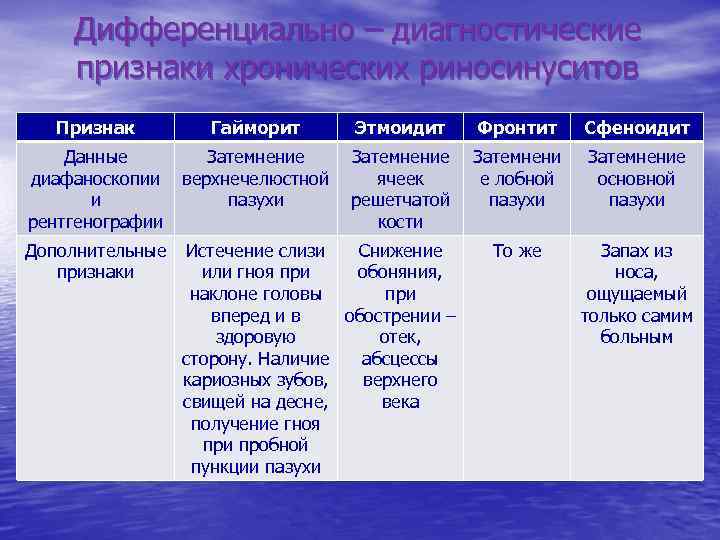 Дифференциально – диагностические признаки хронических риносинуситов

| Признак | Гайморит | Этмоидит | Фронтит | Сфеноидит |
|---|---|---|---|---|
| Данные диафаноскопии и рентгенографии | Затемнение верхнечелюстной пазухи | Затемнение ячеек решетчатой кости | Затемнение лобной пазухи | Затемнение основной пазухи |
| Дополнительные признаки | Истечение слизи или гноя при наклоне головы вперед и в здоровую сторону. Наличие кариозных зубов, свищей на десне, получение гноя при пробной пункции пазухи | Снижение обоняния, при обострении – отек, абсцессы верхнего века | То же | Запах из носа, ощущаемый только самим больным |